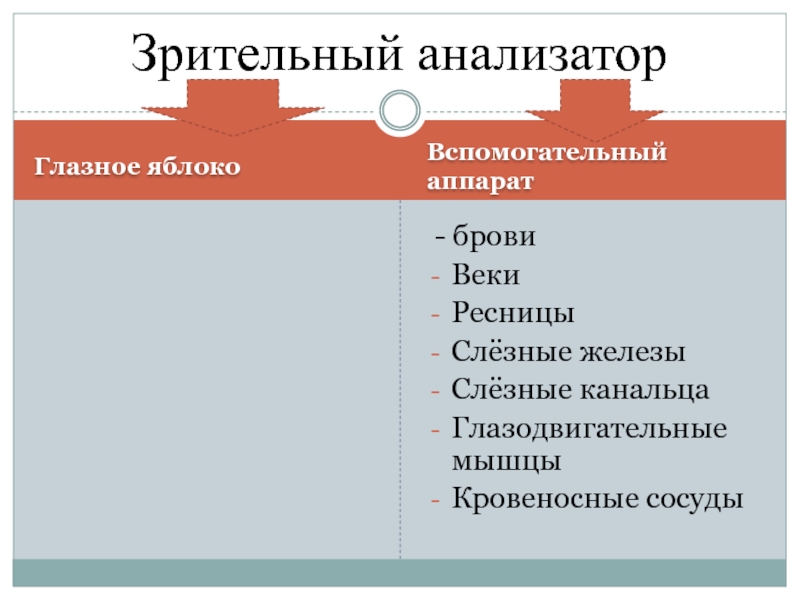 Зрительный анализатор

Глазное яблоко

Вспомогательный аппарат

- брови
- Веки
- Ресницы
- Слёзные железы
- Слёзные канальца
- Глазодвигательные мышцы
- Кровеносные сосуды